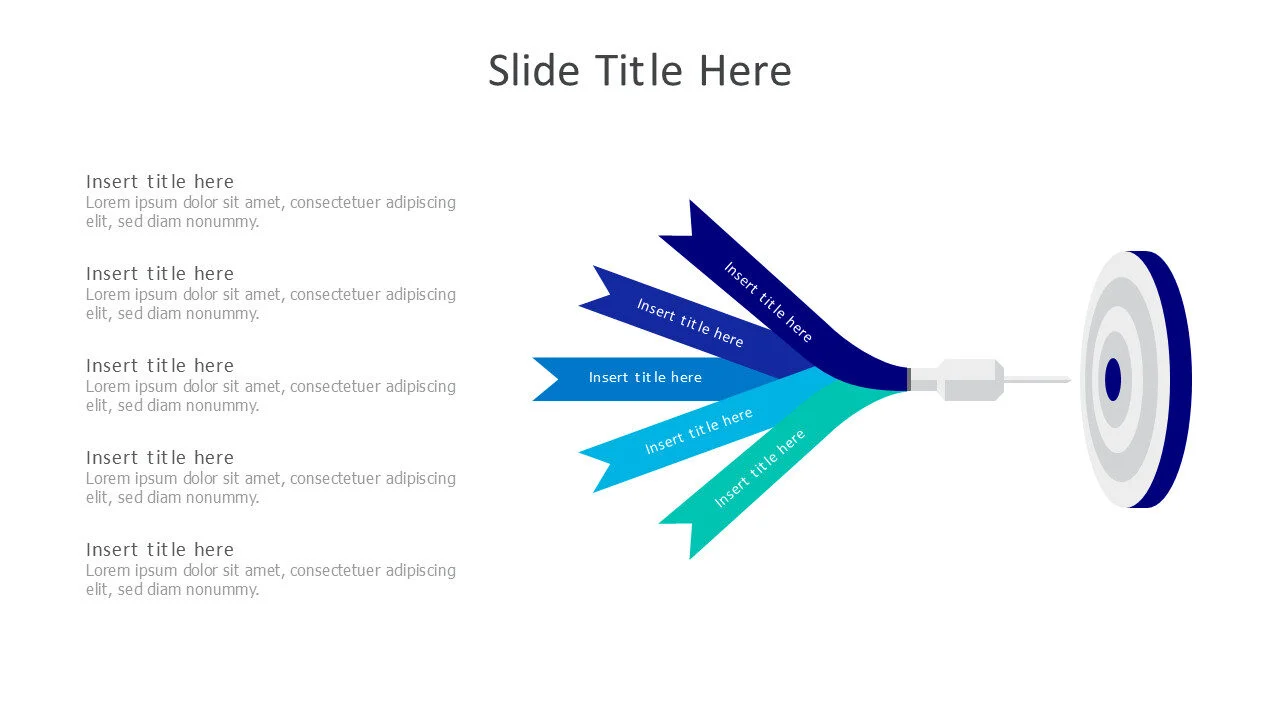 Slide Title Here

Insert title here
Lorem ipsum dolor sit amet, consectetuer adipiscing elit, sed diam nonummy.

Insert title here
Lorem ipsum dolor sit amet, consectetuer adipiscing elit, sed diam nonummy.

Insert title here
Lorem ipsum dolor sit amet, consectetuer adipiscing elit, sed diam nonummy.

Insert title here
Lorem ipsum dolor sit amet, consectetuer adipiscing elit, sed diam nonummy.

Insert title here
Lorem ipsum dolor sit amet, consectetuer adipiscing elit, sed diam nonummy.

Insert title here

Insert title here

Insert title here

Insert title here

Insert title here